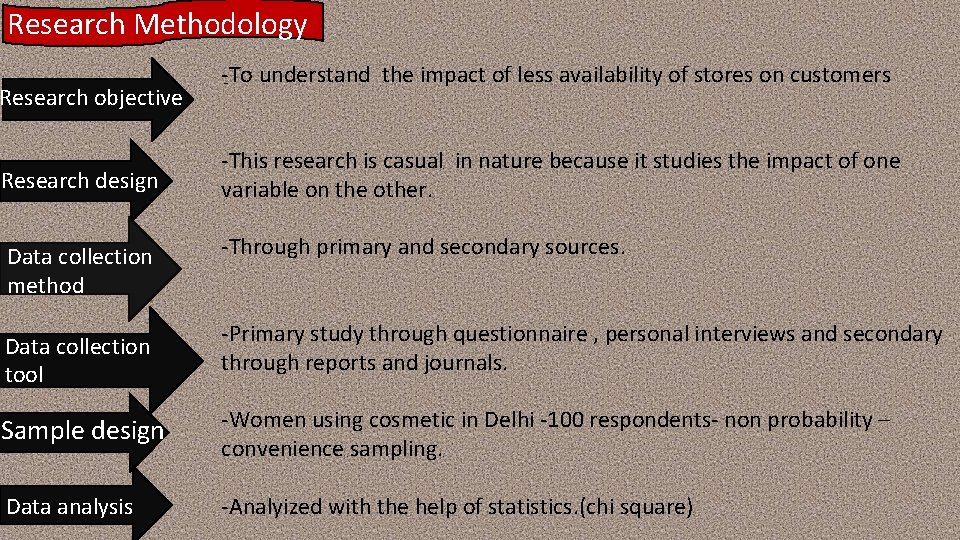 Research Methodology

Research objective

-To understand the impact of less availability of stores on customers

Research design

-This research is casual in nature because it studies the impact of one variable on the other.

Data collection method

-Through primary and secondary sources.

Data collection tool

-Primary study through questionnaire , personal interviews and secondary through reports and journals.

Sample design

-Women using cosmetic in Delhi -100 respondents- non probability – convenience sampling.

Data analysis

-Analyized with the help of statistics.(chi square)